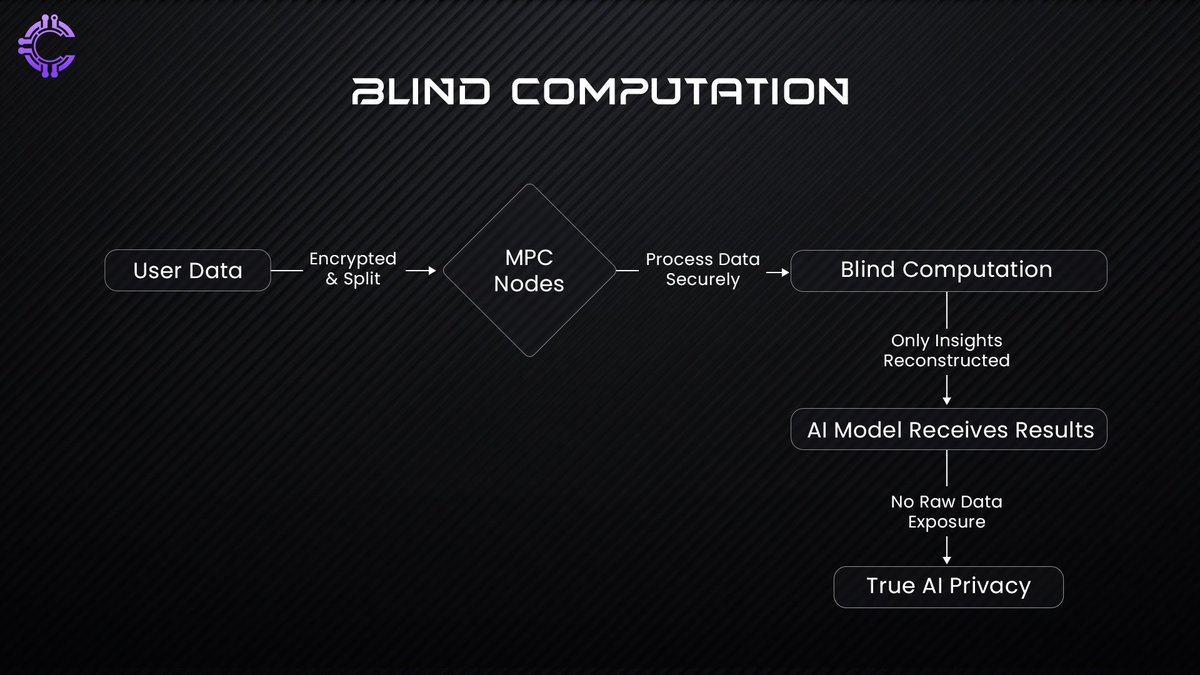 BLIND COMPUTATION

User Data

Encrypted & Split

MPC Nodes

Process Data Securely

Blind Computation

Only Insights Reconstructed

AI Model Receives Results

No Raw Data Exposure

True AI Privacy